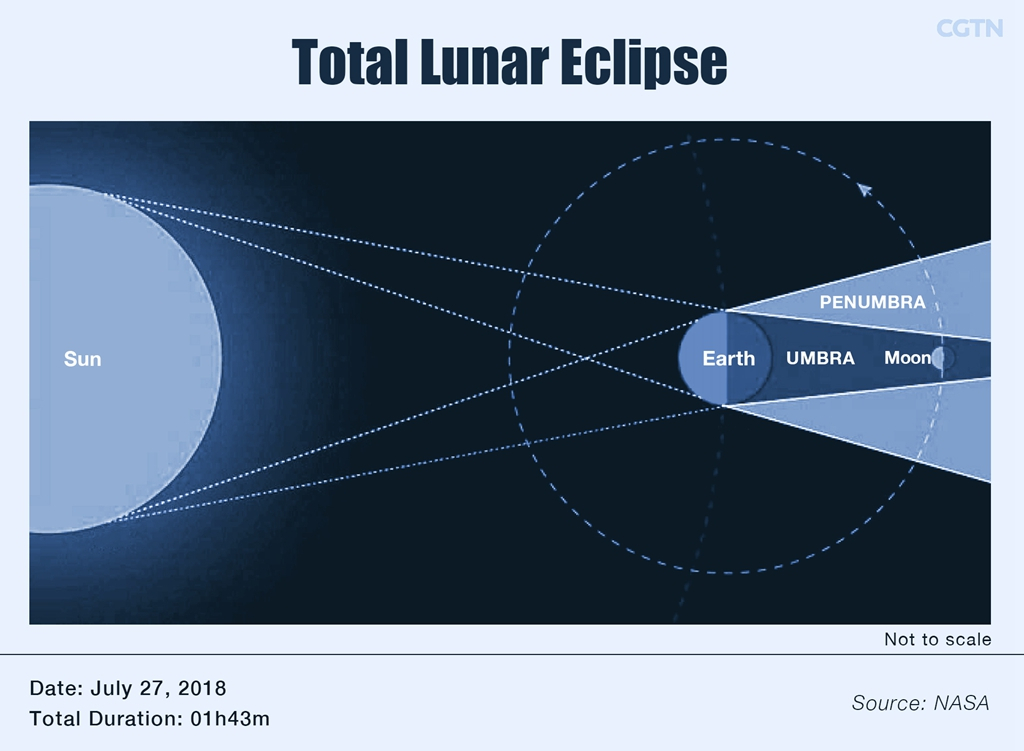 CGTN

Total Lunar Eclipse

Sun

PENUMBRA

Earth

UMBRA

Moon

Not to scale

Date: July 27, 2018
Total Duration: 01h43m

Source: NASA